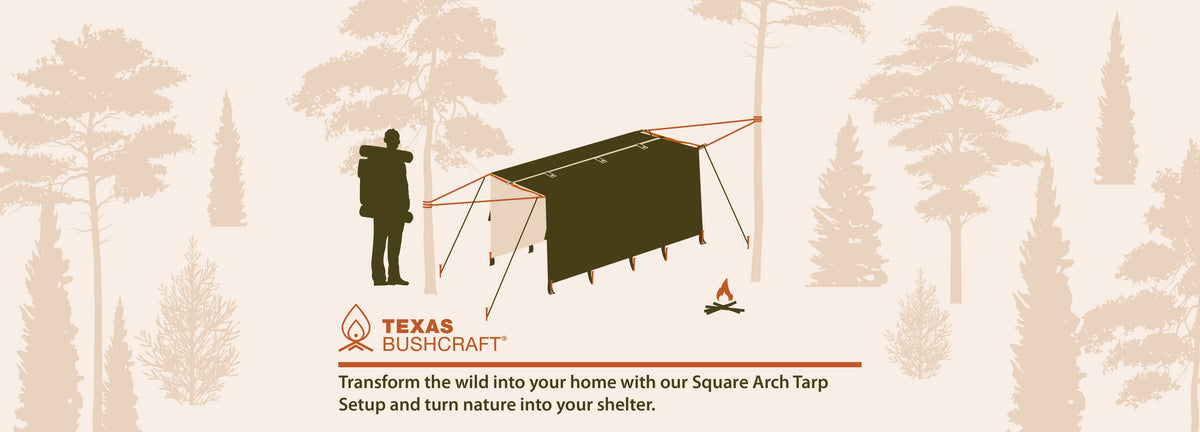 TEXAS
BUSHCRAFT®

Transform the wild into your home with our Square Arch Tarp Setup and turn nature into your shelter.